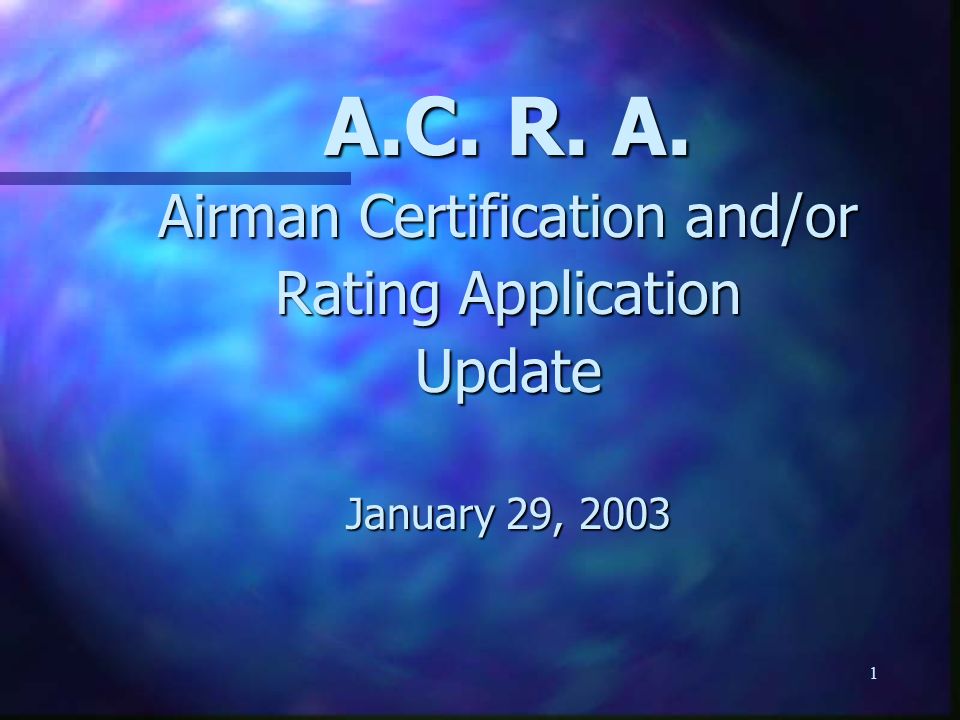 A.C. R. A.

Airman Certification and/or Rating Application Update

January 29, 2003

1